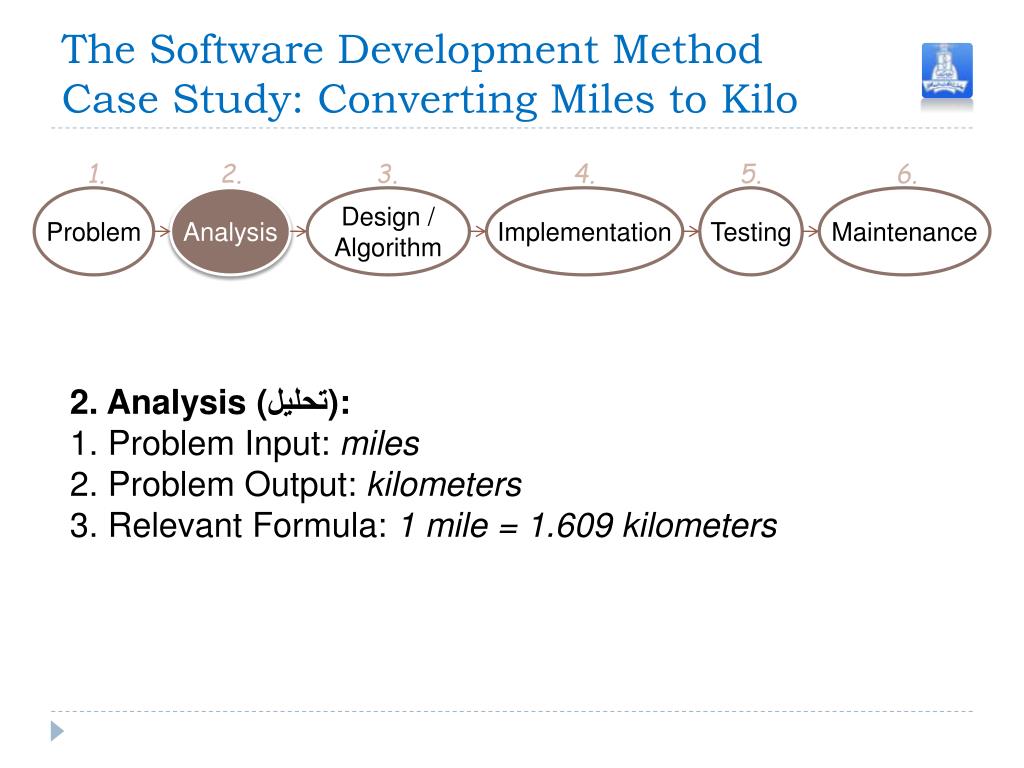 The Software Development Method
Case Study: Converting Miles to Kilo

1. Problem
2. Analysis
3. Design / Algorithm
4. Implementation
5. Testing
6. Maintenance

2. Analysis (تحليل):
1. Problem Input: miles
2. Problem Output: kilometers
3. Relevant Formula: 1 mile = 1.609 kilometers